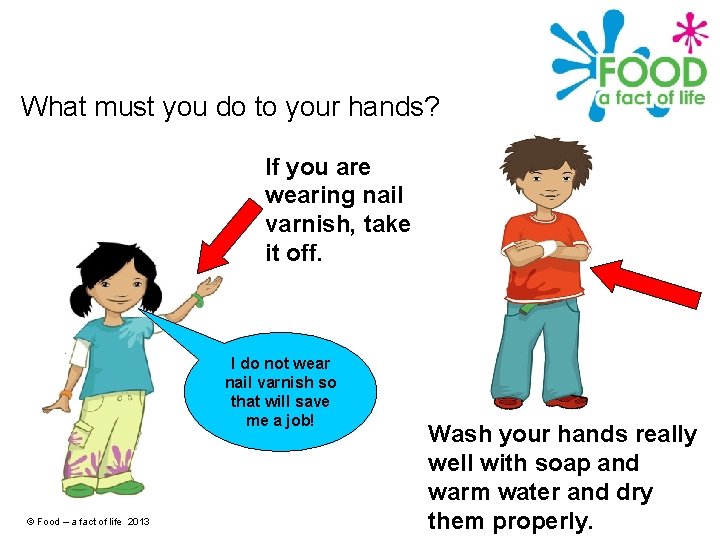 FOOD
a fact of life

What must you do to your hands?

If you are wearing nail varnish, take it off.

I do not wear nail varnish so that will save me a job!

Wash your hands really well with soap and warm water and dry them properly.

© Food – a fact of life 2013